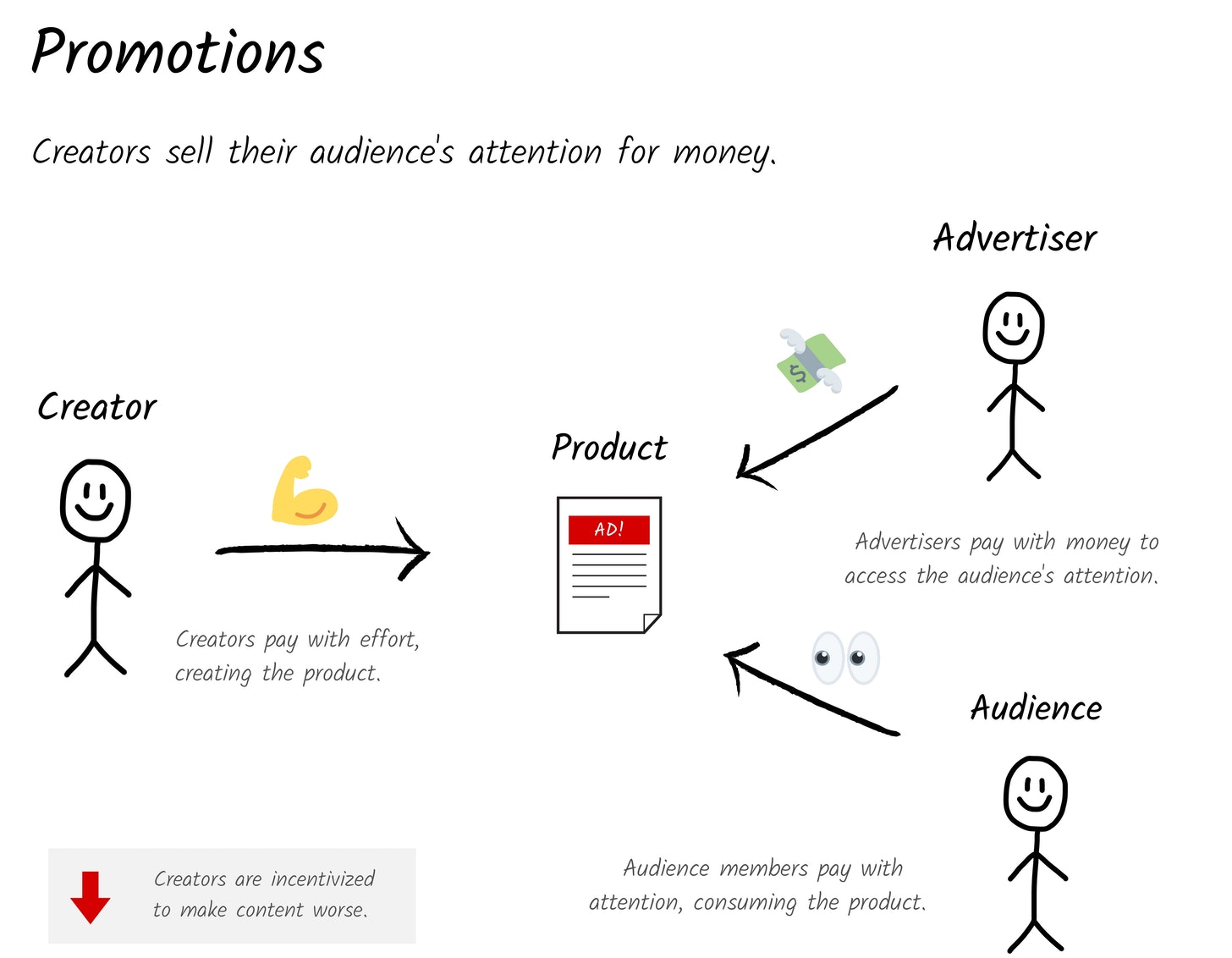 Promotions

Creators sell their audience's attention for money.

Advertiser

Creator

Product

AD!

Advertisers pay with money to access the audience's attention.

Creators pay with effort, creating the product.

Audience

Creators are incentivized to make content worse.

Audience members pay with attention, consuming the product.